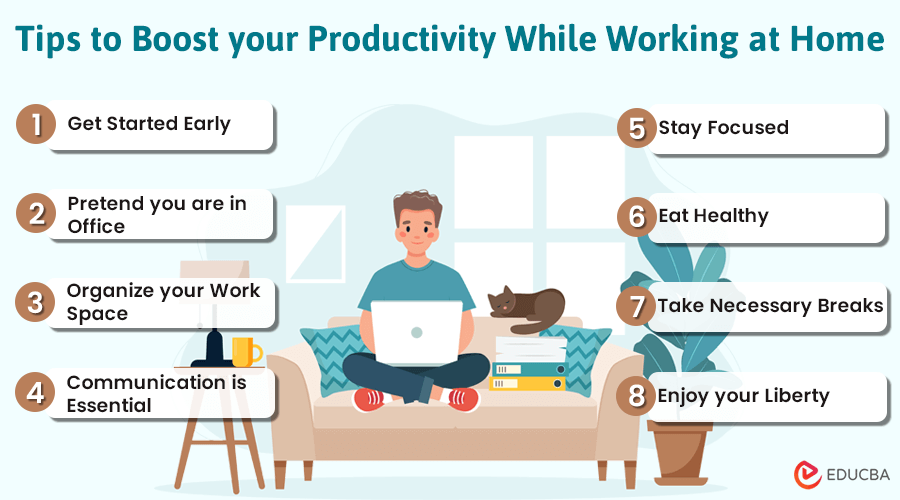 Tips to Boost your Productivity While Working at Home

1 Get Started Early

2 Pretend you are in Office

3 Organize your Work Space

4 Communication is Essential

5 Stay Focused

6 Eat Healthy

7 Take Necessary Breaks

8 Enjoy your Liberty

EDUCBA